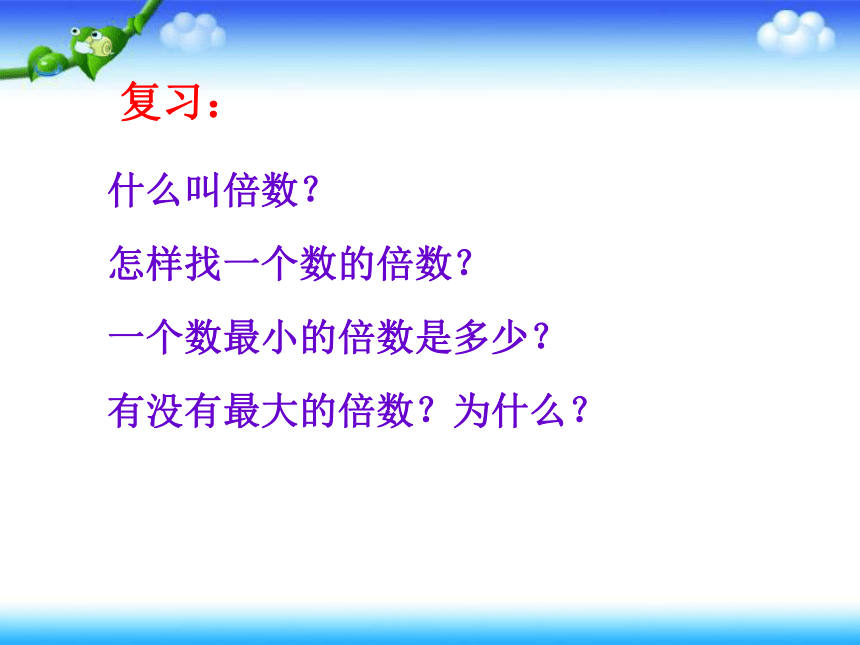 复习：

什么叫倍数？

怎样找一个数的倍数？

一个数最小的倍数是多少？

有没有最大的倍数？为什么？